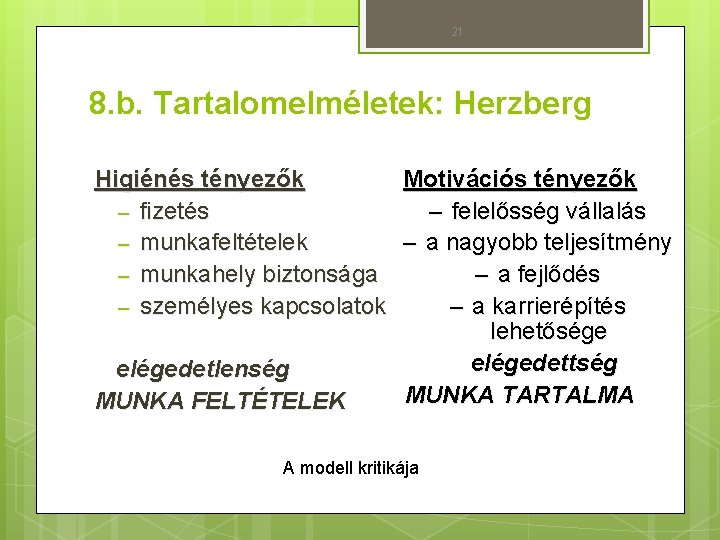 21

8.b. Tartalomelméletek: Herzberg

Higiénés tényezők
– fizetés
– munkafeltételek
– munkahely biztonsága
– személyes kapcsolatok

elégedetlenség
MUNKA FELTÉTELEK

Motivációs tényezők
– felelősség vállalás
– a nagyobb teljesítmény
– a fejlődés
– a karrierépítés lehetősége

elégedettség
MUNKA TARTALMA

A modell kritikája